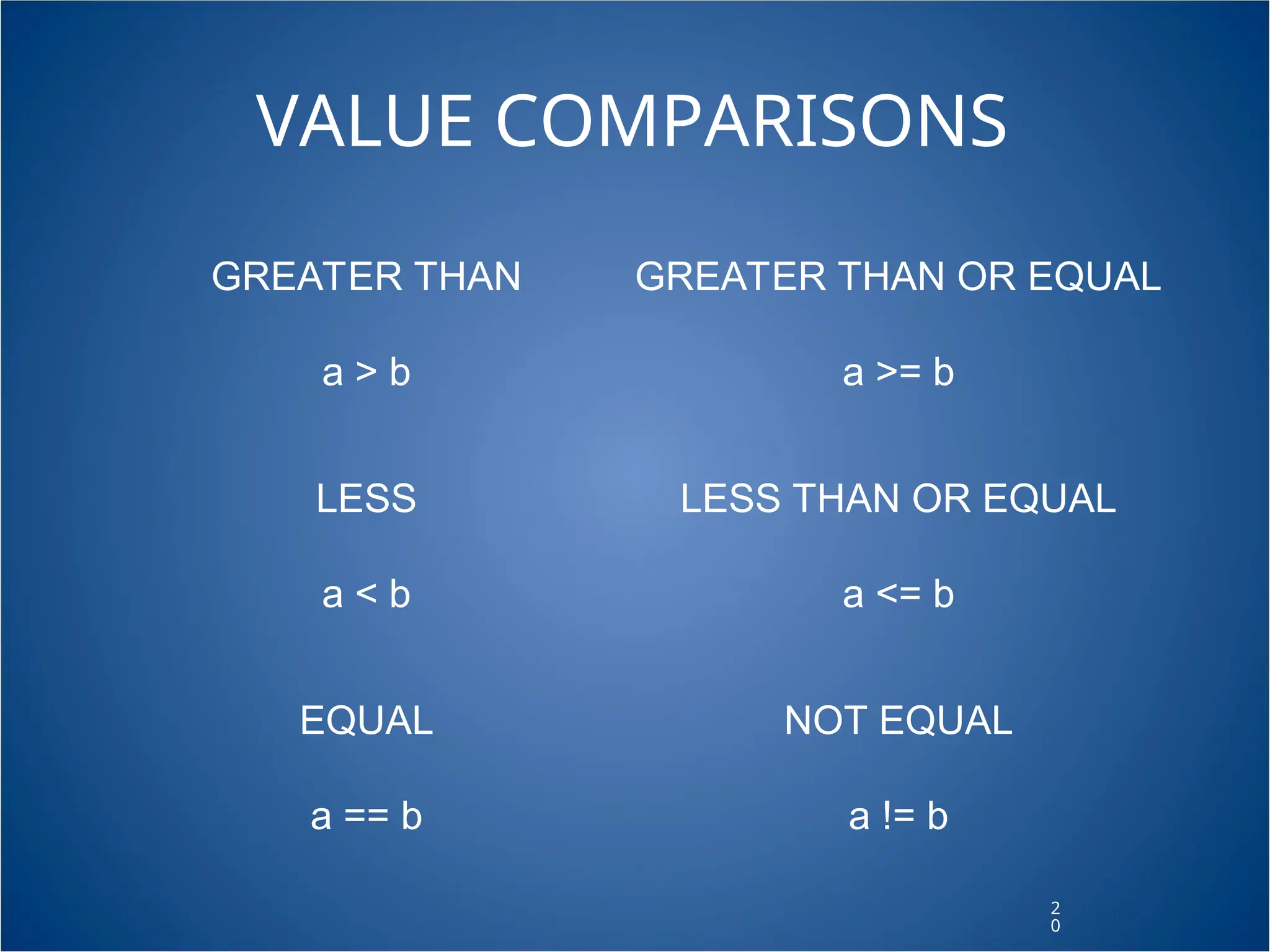 VALUE COMPARISONS

GREATER THAN

a > b

LESS

a < b

EQUAL

a == b

GREATER THAN OR EQUAL

a >= b

LESS THAN OR EQUAL

a <= b

NOT EQUAL

a != b

20